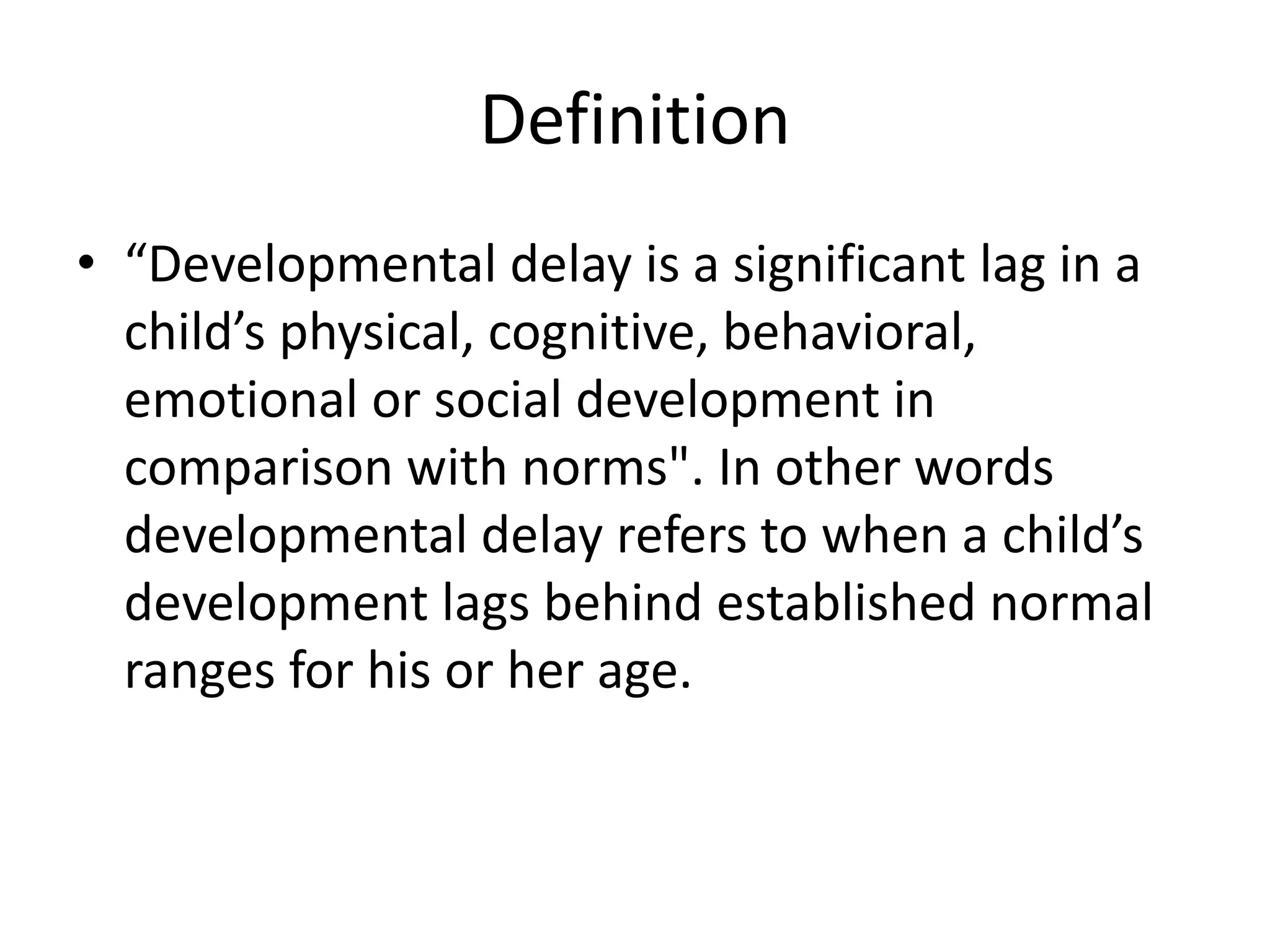 Definition

• “Developmental delay is a significant lag in a child’s physical, cognitive, behavioral, emotional or social development in comparison with norms". In other words developmental delay refers to when a child’s development lags behind established normal ranges for his or her age.